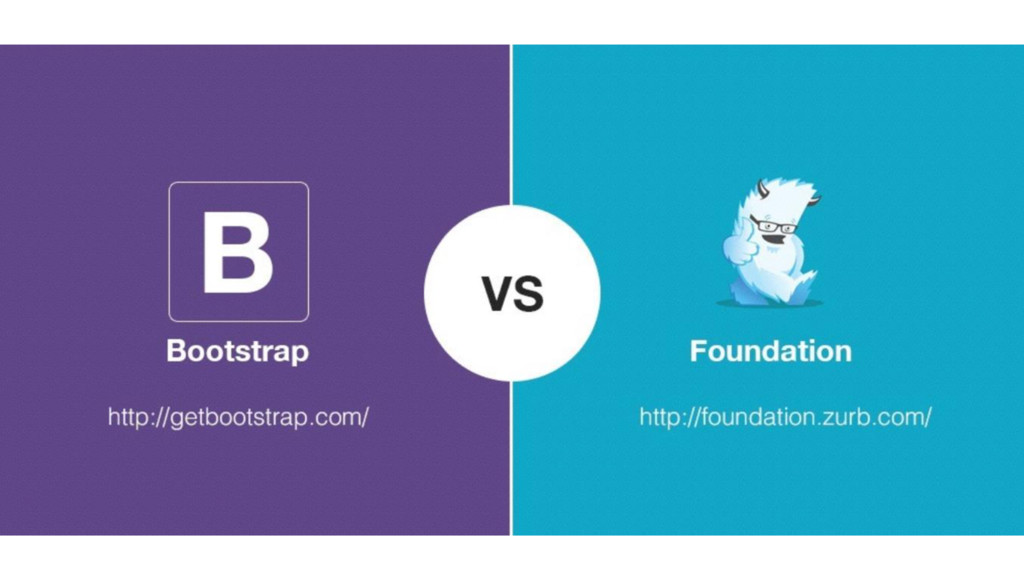 B

Bootstrap

http://getbootstrap.com/

VS

Foundation

http://foundation.zurb.com/